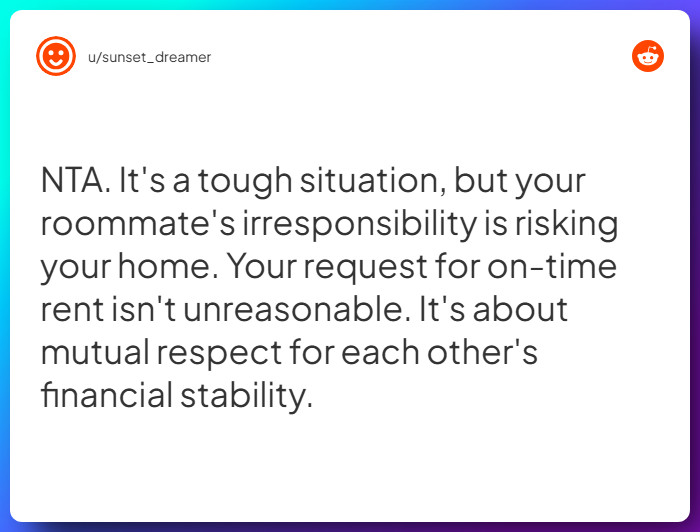 u/sunset_dreamer

NTA. It's a tough situation, but your roommate's irresponsibility is risking your home. Your request for on-time rent isn't unreasonable. It's about mutual respect for each other's financial stability.